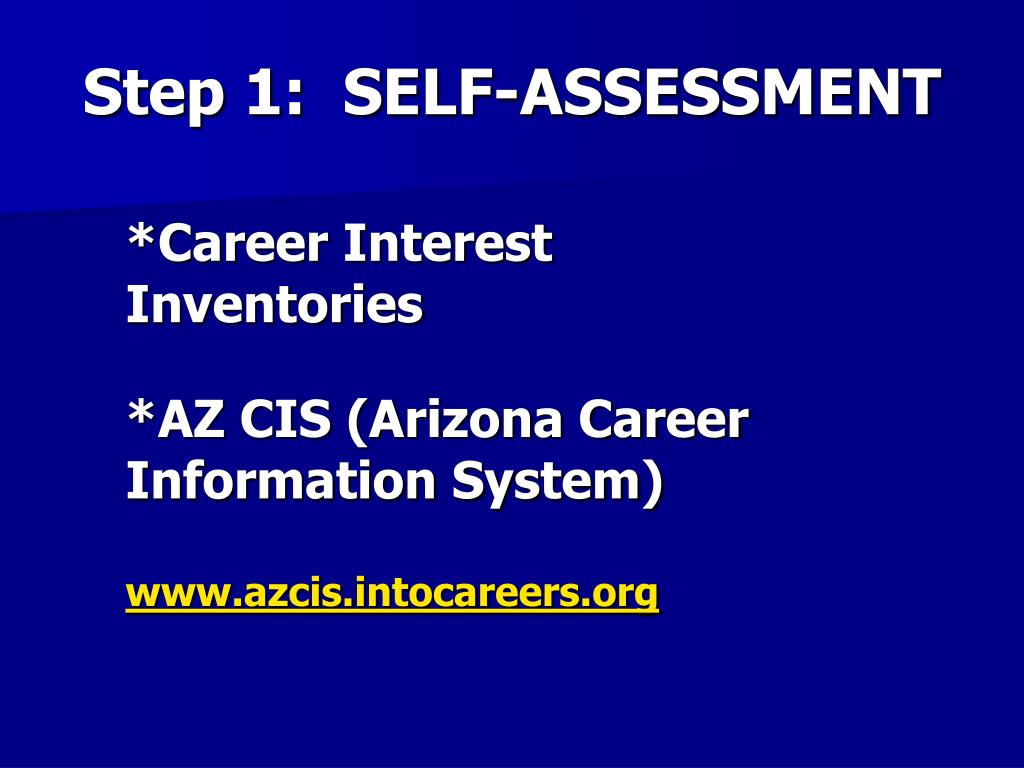 Step 1: SELF-ASSESSMENT

*Career Interest Inventories

*AZ CIS (Arizona Career Information System)

www.azcis.intocareers.org